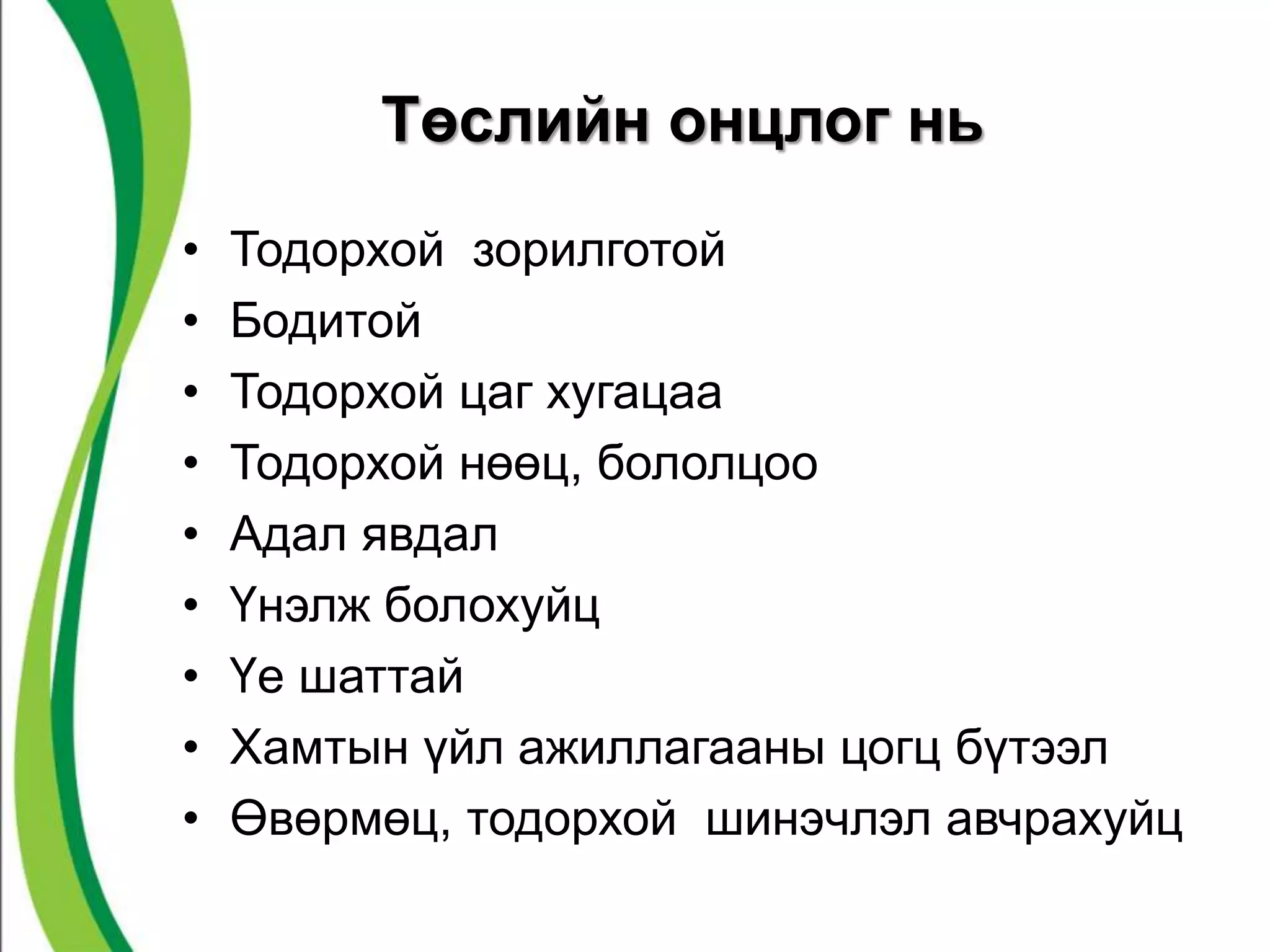 Төслийн онцлог нь

• Тодорхой зорилготой
• Бодитой
• Тодорхой цаг хугацаа
• Тодорхой нөөц, бололцоо
• Адал явдал
• Үнэлж болохуйц
• Үе шаттай
• Хамтын үйл ажиллагааны цогц бүтээл
• Өвөрмөц, тодорхой шинэчлэл авчрахуйц